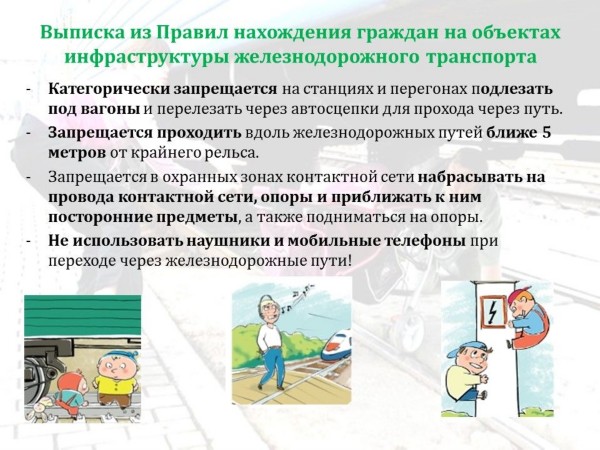 Выписка из Правил нахождения граждан на объектах инфраструктуры железнодорожного транспорта

- Категорически запрещается на станциях и перегонах подлезать под вагоны и перелезать через автосцепки для прохода через путь.
- Запрещается проходить вдоль железнодорожных путей ближе 5 метров от крайнего рельса.
- Запрещается в охранных зонах контактной сети набрасывать на провода контактной сети, опоры и приближать к ним посторонние предметы, а также подниматься на опоры.
- Не использовать наушники и мобильные телефоны при переходе через железнодорожные пути!